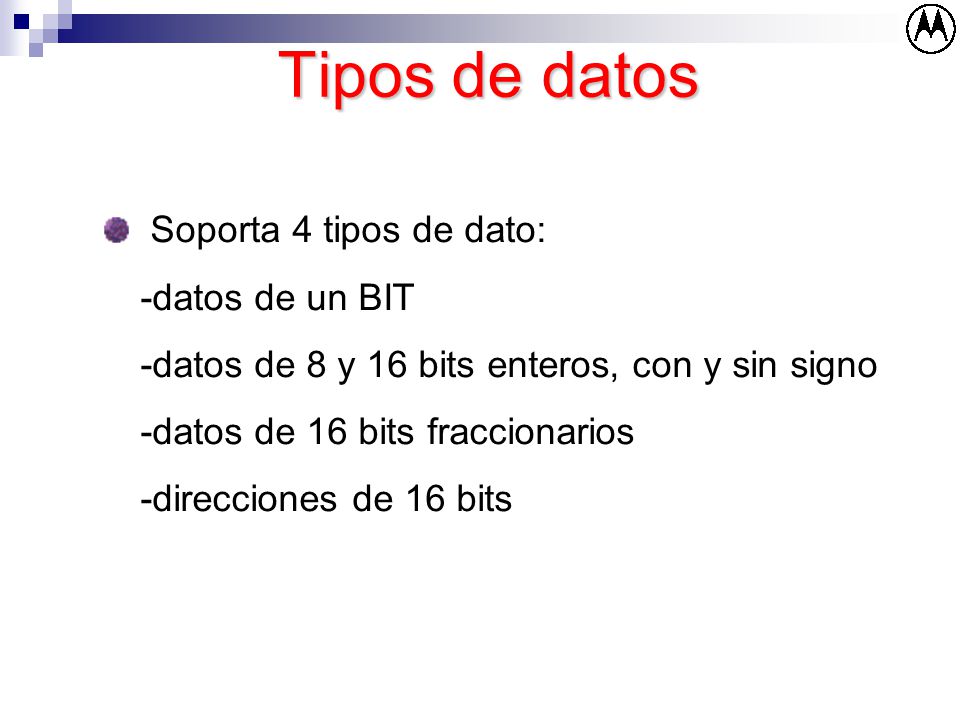 Tipos de datos

Soporta 4 tipos de dato:

-datos de un BIT

-datos de 8 y 16 bits enteros, con y sin signo

-datos de 16 bits fraccionarios

-direcciones de 16 bits